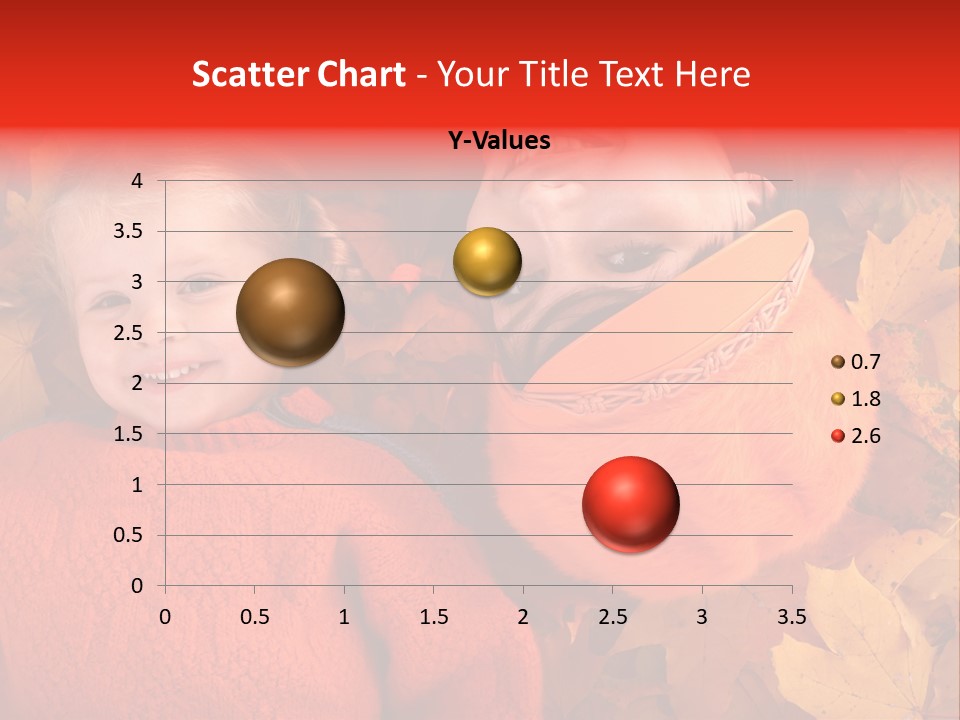 Scatter Chart - Your Title Text Here

Y-Values

4
3.5
3
2.5
2
1.5
1
0.5
0

0 0.5 1 1.5 2 2.5 3 3.5

0.7
1.8
2.6